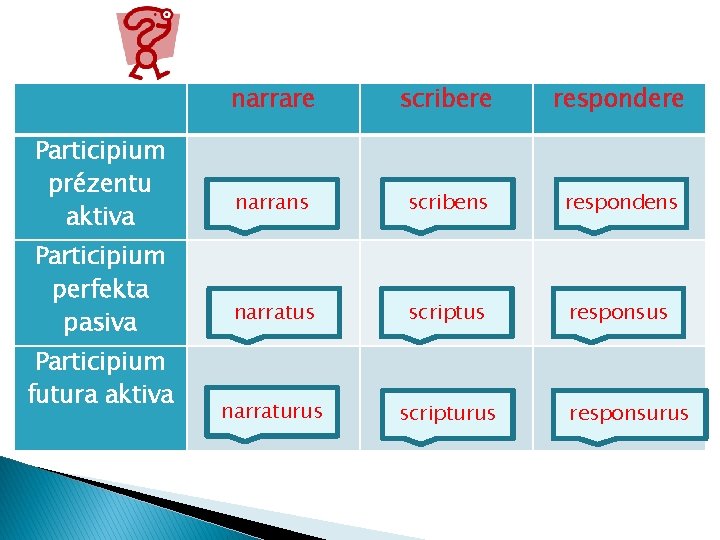 | | narrare | scribere | respondere |
|---|---|---|---|
| Participium prézentu aktiva | narrans | scribens | respondens |
| Participium perfekta pasiva | narratus | scriptus | responsus |
| Participium futura aktiva | narraturus | scripturus | responsurus |